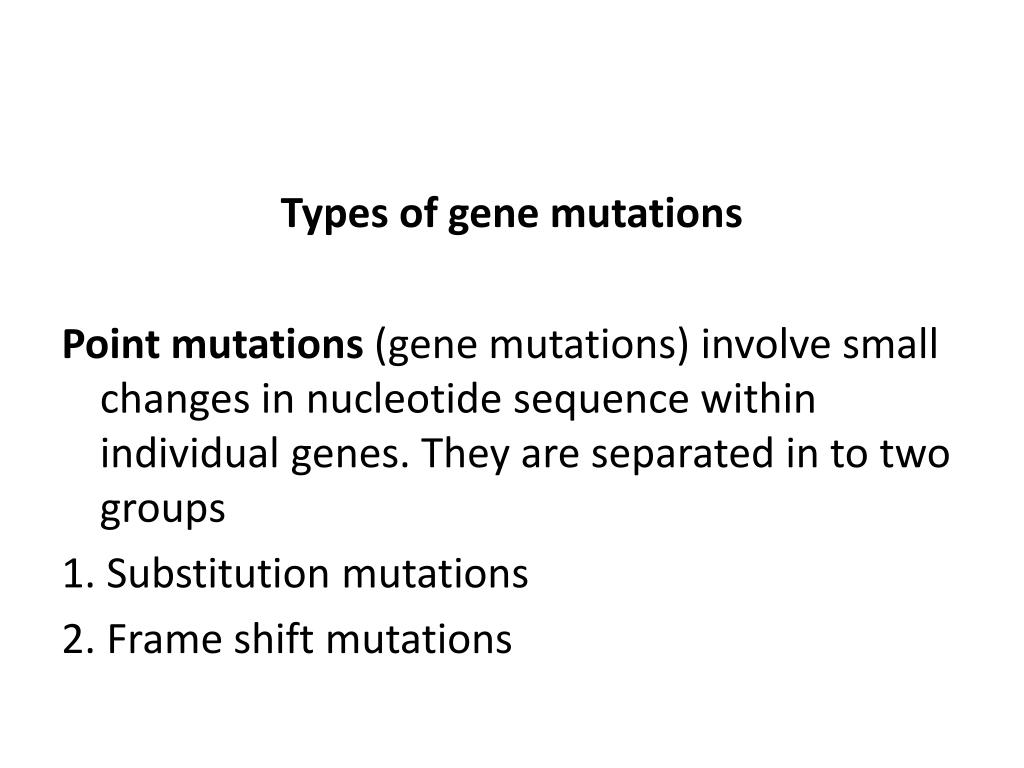 Types of gene mutations

Point mutations (gene mutations) involve small changes in nucleotide sequence within individual genes. They are separated in to two groups

1. Substitution mutations

2. Frame shift mutations